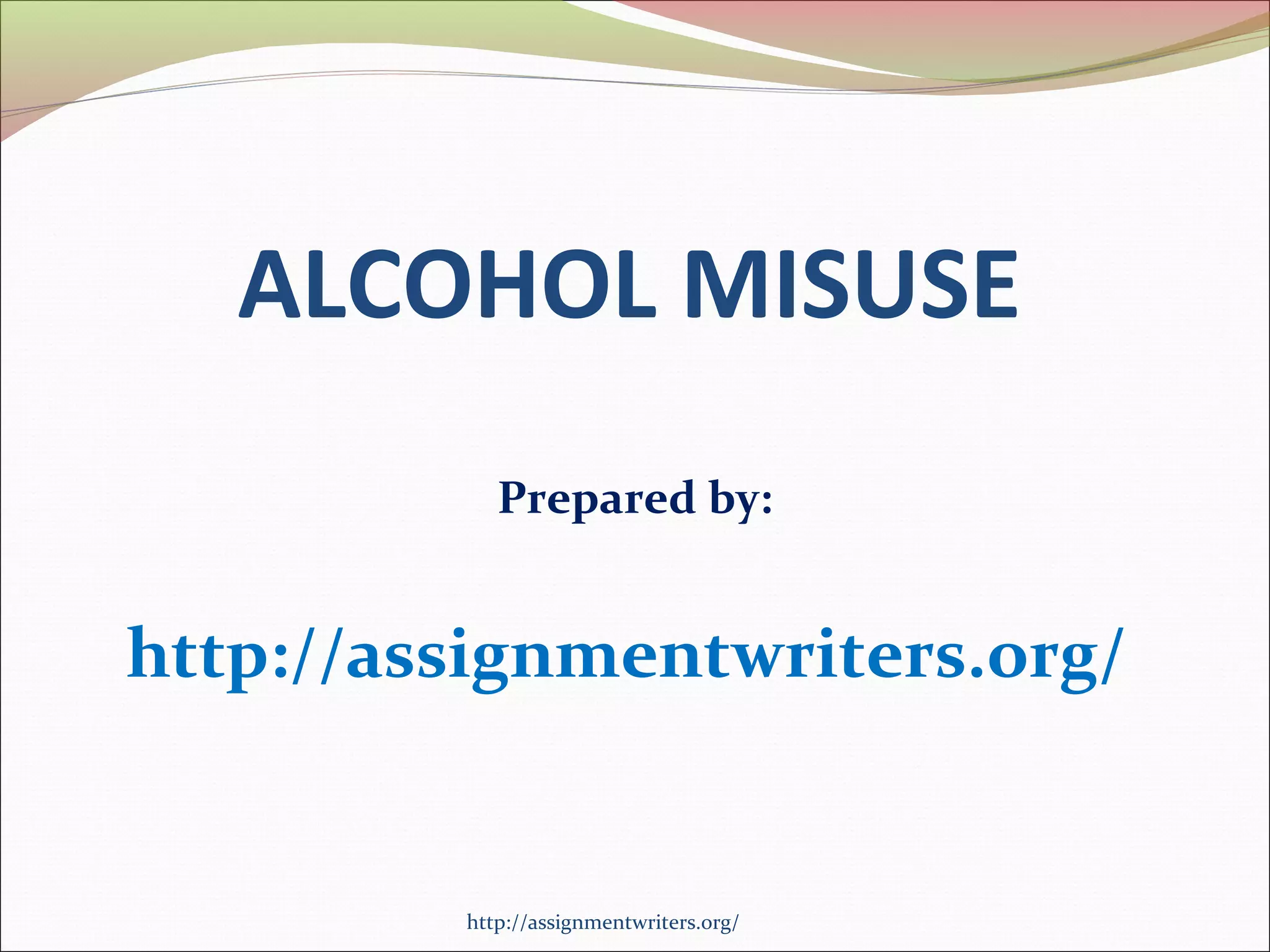 ALCOHOL MISUSE

Prepared by:

http://assignmentwriters.org/

http://assignmentwriters.org/